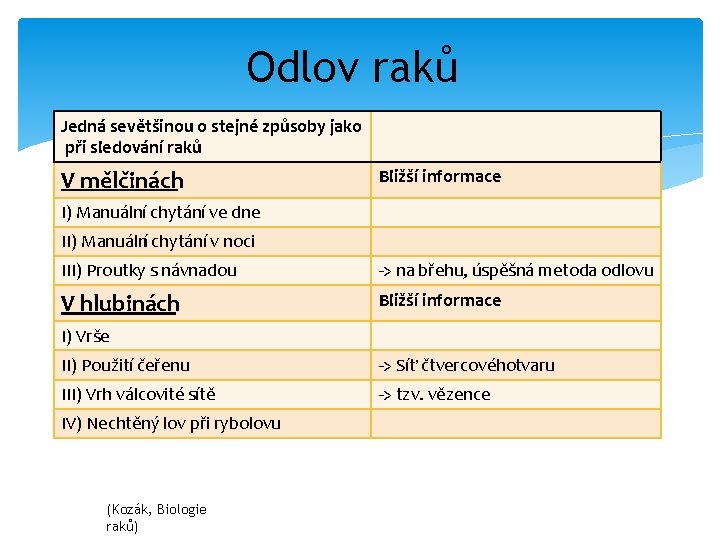 Odlov raků

| Jedná sevětšinou o stejné způsoby jako při sledování raků | |
|---|---|
| V mělčinách | Bližší informace |
| I) Manuální chytání ve dne | |
| II) Manuální chytání v noci | |
| III) Proutky s návnadou | -> na břehu, úspěšná metoda odlovu |
| V hlubinách | Bližší informace |
| I) Vrše | |
| II) Použití čeřenu | -> Síť čtvercovéhotvaru |
| III) Vrh válcovité sítě | -> tzv. vězence |
| IV) Nechtěný lov při rybolovu | |

(Kozák, Biologie raků)